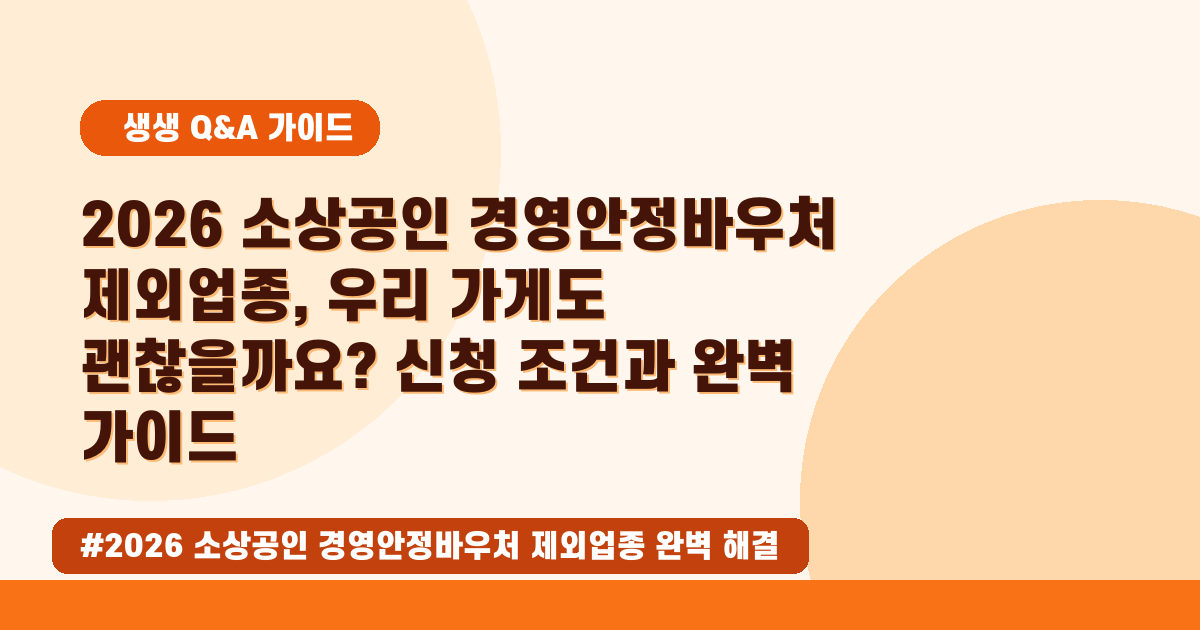 생생 Q&A 가이드

2026 소상공인 경영안정바우처 제외업종, 우리 가게도 괜찮을까요? 신청 조건과 완벽 가이드

#2026 소상공인 경영안정바우처 제외업종 완벽 해결